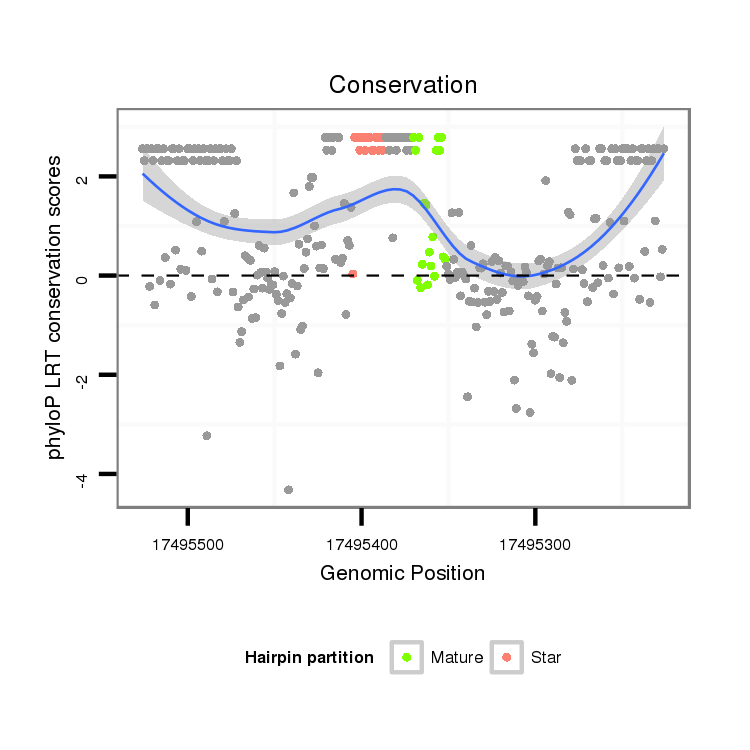 Conservation

phyloP LRT conservation scores

2
0
-2
-4

17495500
17495400
17495300

Genomic Position

Hairpin partition
Mature
Star